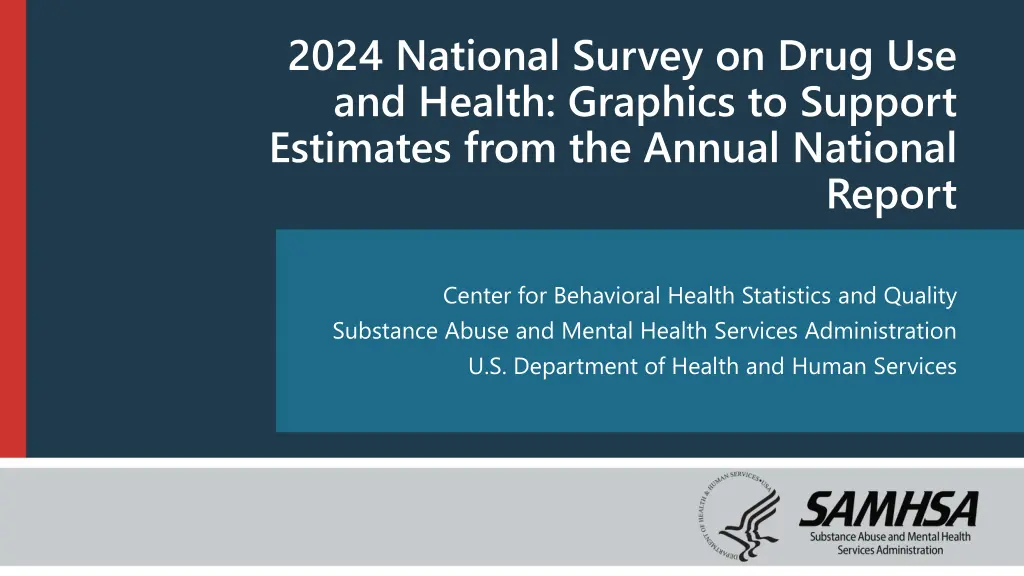 2024 National Survey on Drug Use and Health: Graphics to Support Estimates from the Annual National Report

Center for Behavioral Health Statistics and Quality
Substance Abuse and Mental Health Services Administration
U.S. Department of Health and Human Services

DEPARTMENT OF HEALTH & HUMAN SERVICES • USA

SAMHSA
Substance Abuse and Mental Health Services Administration